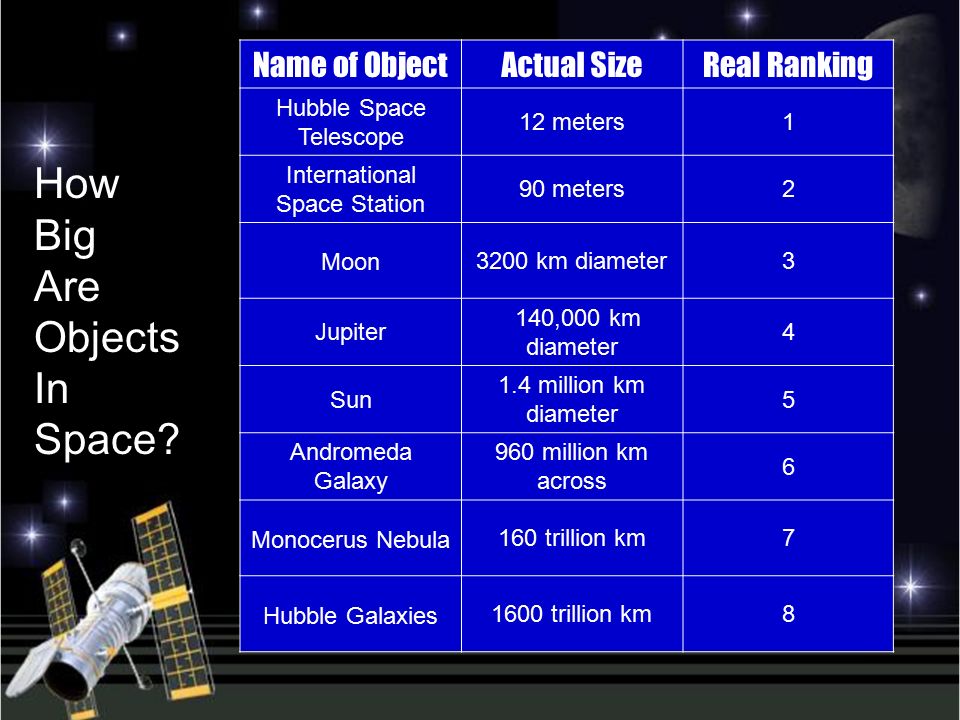 How Big Are Objects In Space?

| Name of Object | Actual Size | Real Ranking |
|---|---|---|
| Hubble Space Telescope | 12 meters | 1 |
| International Space Station | 90 meters | 2 |
| Moon | 3200 km diameter | 3 |
| Jupiter | 140,000 km diameter | 4 |
| Sun | 1.4 million km diameter | 5 |
| Andromeda Galaxy | 960 million km across | 6 |
| Monocerus Nebula | 160 trillion km | 7 |
| Hubble Galaxies | 1600 trillion km | 8 |